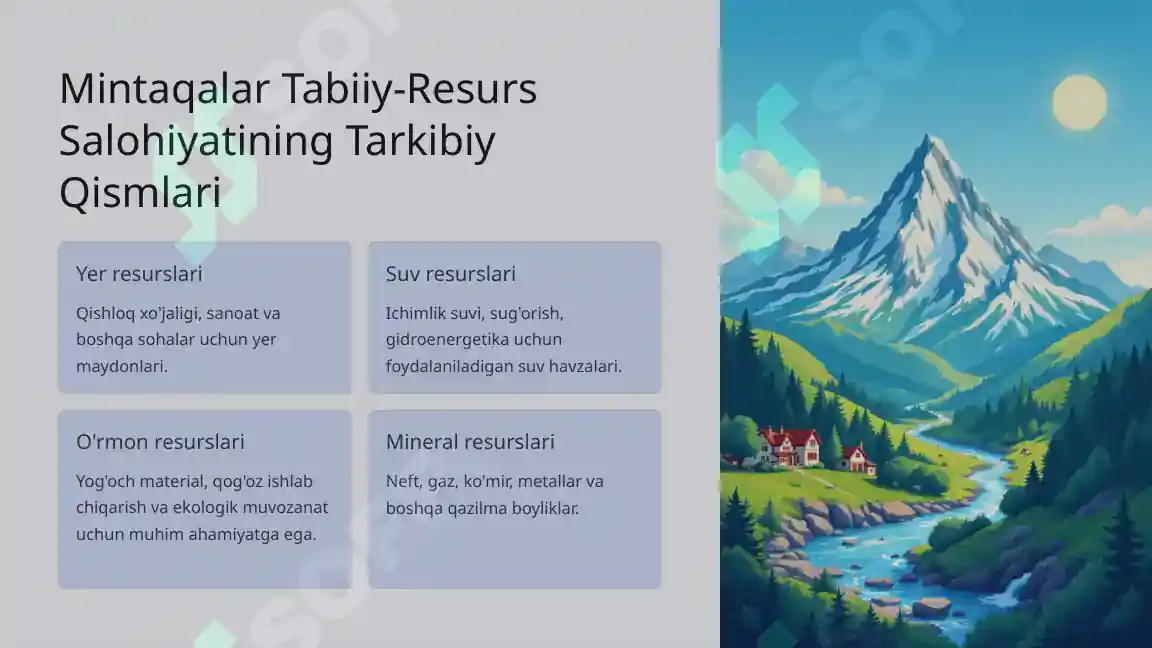 Mintaqalar Tabiiy-Resurs Salohiyatining Tarkibiy Qismlari

Yer resurslari

Qishloq xo'jaligi, sanoat va boshqa sohalar uchun yer maydonlari.

Suv resurslari

Ichimlik suvi, sug'orish, gidroenergetika uchun foydalaniladigan suv havzalari.

O'rmon resurslari

Yog'och material, qog'oz ishlab chiqarish va ekologik muvozanat uchun muhim ahamiyatga ega.

Mineral resurslari

Neft, gaz, ko'mir, metallar va boshqa qazilma boyliklar.